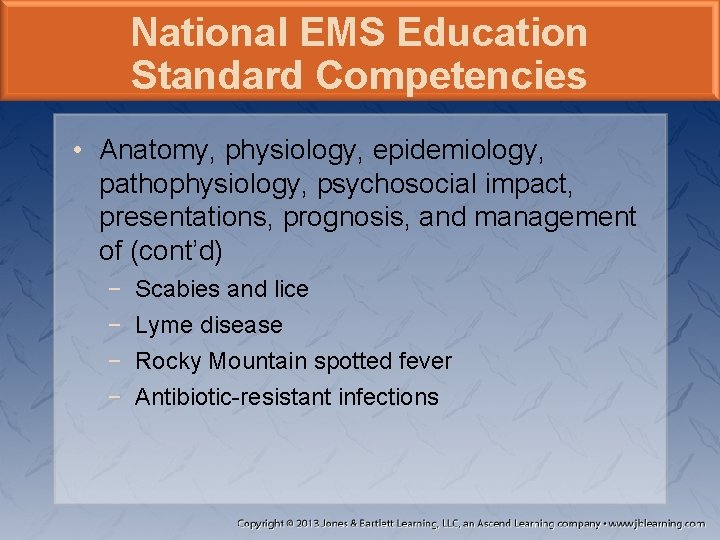 National EMS Education Standard Competencies

• Anatomy, physiology, epidemiology, pathophysiology, psychosocial impact, presentations, prognosis, and management of (cont'd)
  − Scabies and lice
  − Lyme disease
  − Rocky Mountain spotted fever
  − Antibiotic-resistant infections

Copyright © 2013 Jones & Bartlett Learning, LLC, an Ascend Learning company • www.jblearning.com